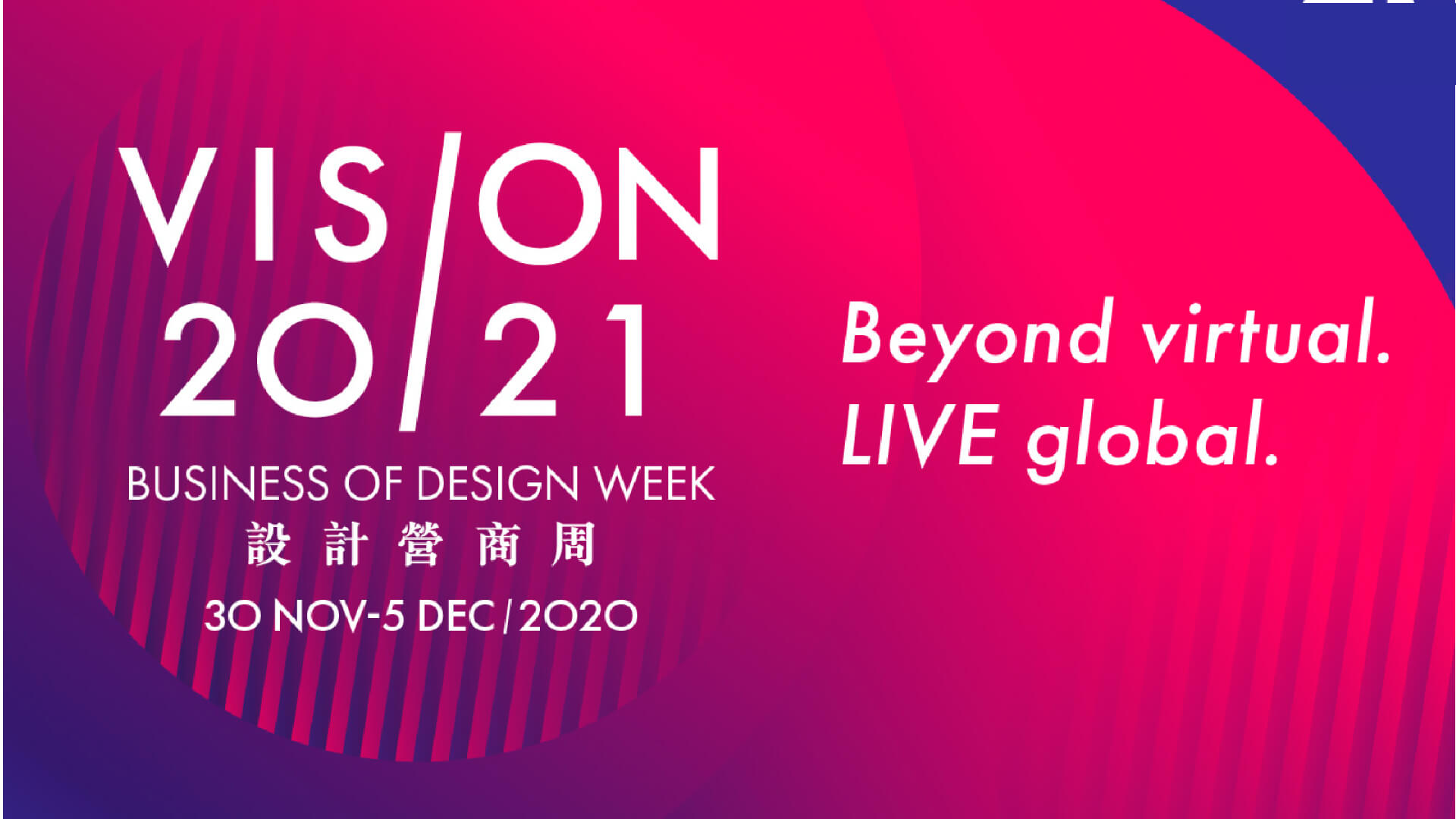 VIS/ON
20/21
BUSINESS OF DESIGN WEEK
設計營商周
30 NOV-5 DEC/2020

Beyond virtual.
LIVE global.